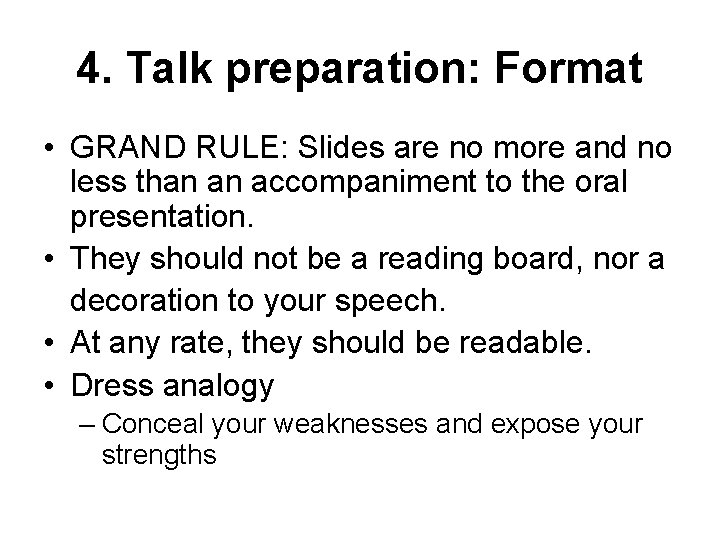 4. Talk preparation: Format

• GRAND RULE: Slides are no more and no less than an accompaniment to the oral presentation.
• They should not be a reading board, nor a decoration to your speech.
• At any rate, they should be readable.
• Dress analogy
– Conceal your weaknesses and expose your strengths